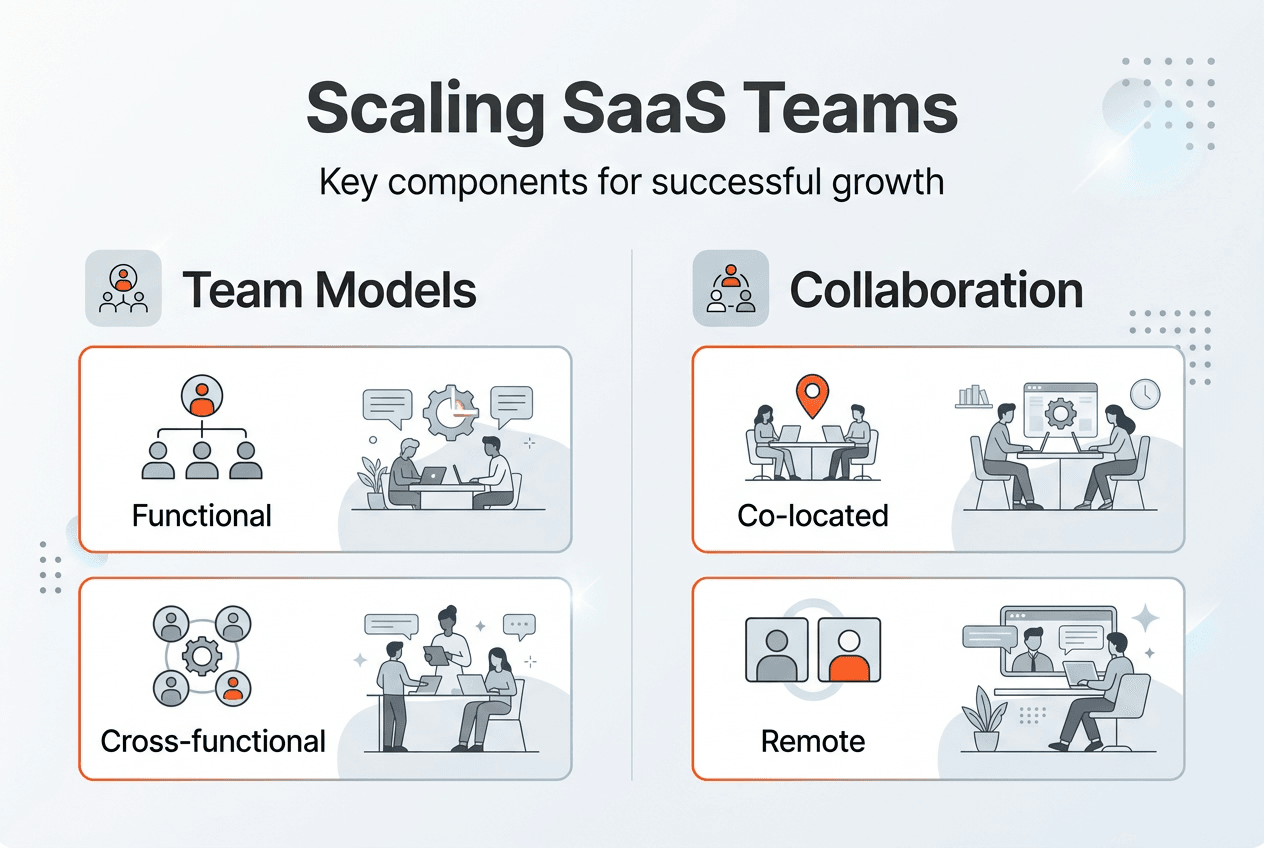 Scaling SaaS Teams

Key components for successful growth

Team Models

Functional

Cross-functional

Collaboration

Co-located

Remote